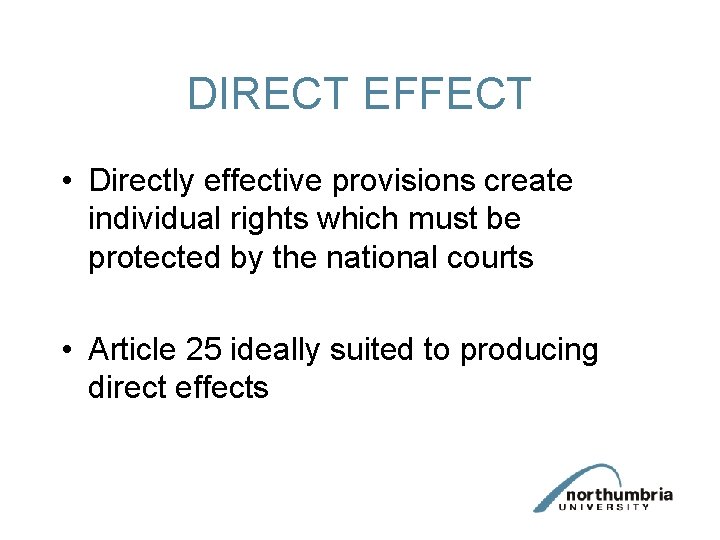 DIRECT EFFECT

• Directly effective provisions create individual rights which must be protected by the national courts

• Article 25 ideally suited to producing direct effects

northumbria
UNIVERSITY